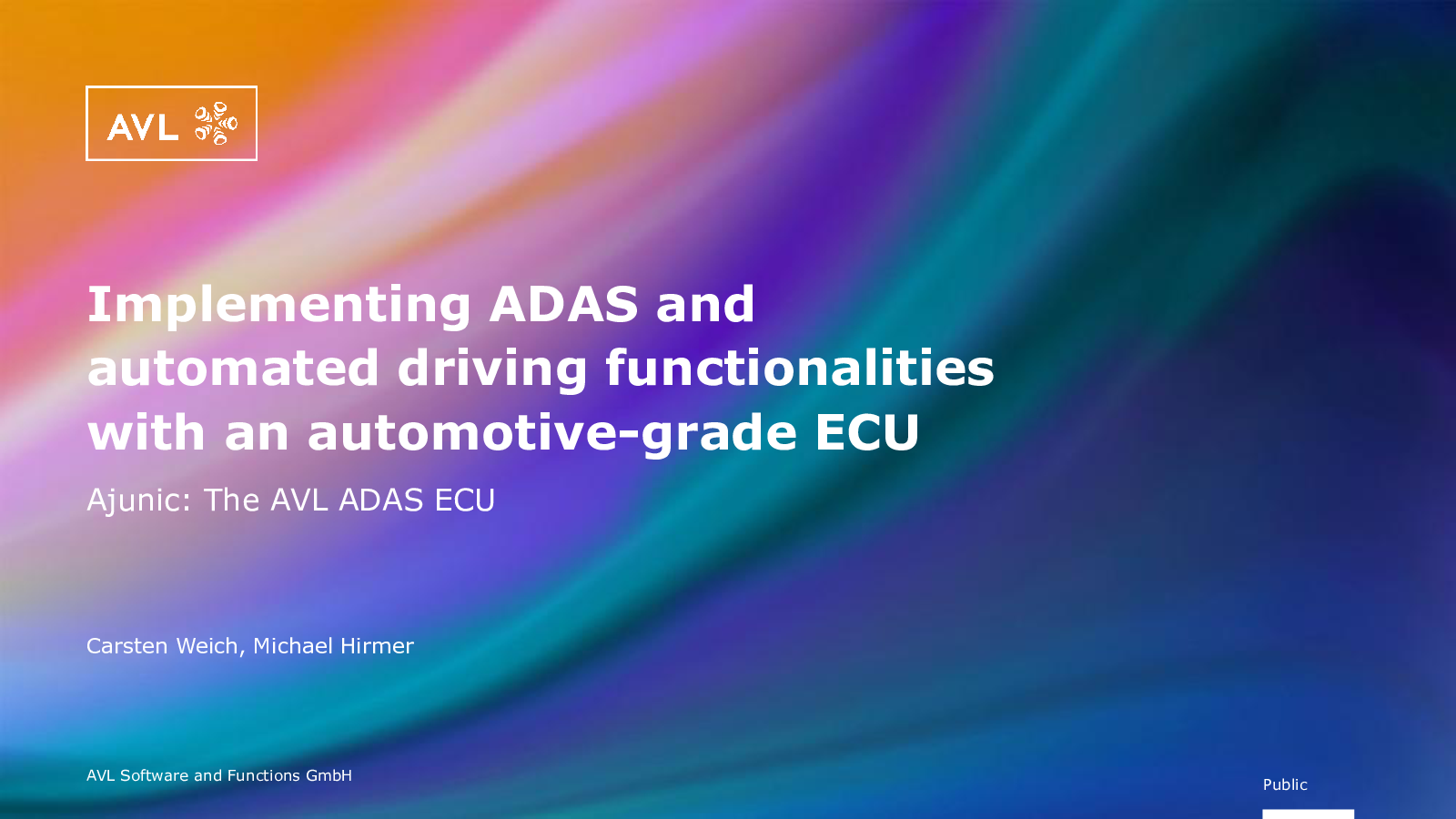 AVL

Implementing ADAS and automated driving functionalities with an automotive-grade ECU

Ajunic: The AVL ADAS ECU

Carsten Weich, Michael Hirmer

AVL Software and Functions GmbH

Public